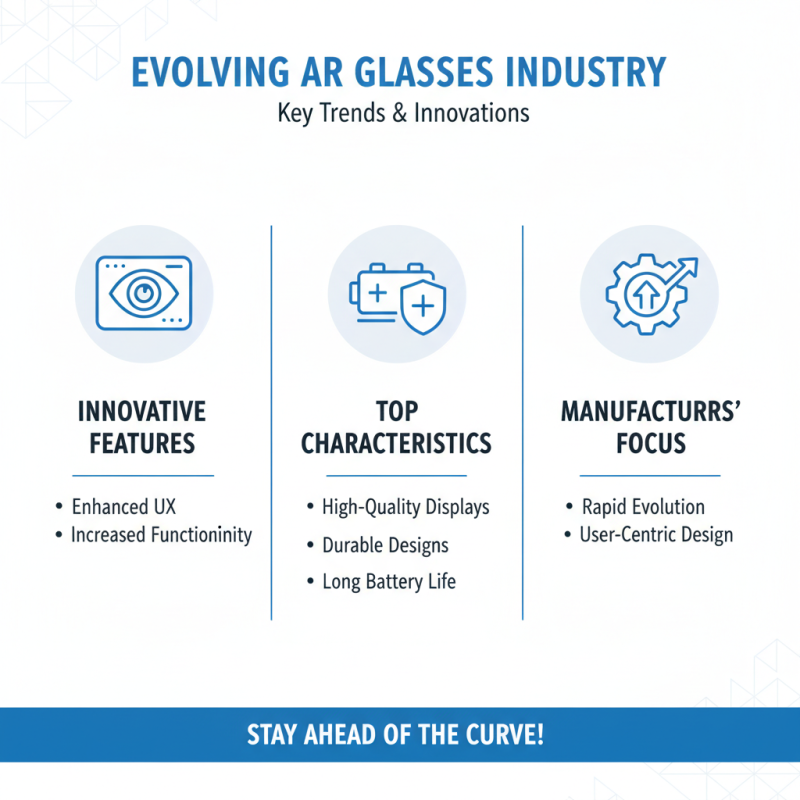 EVOLVING AR GLASSES INDUSTRY
Key Trends & Innovations

INNOVATIVE FEATURES

• Enhanced UX
• Increased Functioninity

TOP CHARACTERISTICS

• High-Quality Displays
• Durable Designs
• Long Battery Life

MANUFACTURRS' FOCUS

• Rapid Evolution
• User-Centric Design

STAY AHEAD OF THE CURVE!